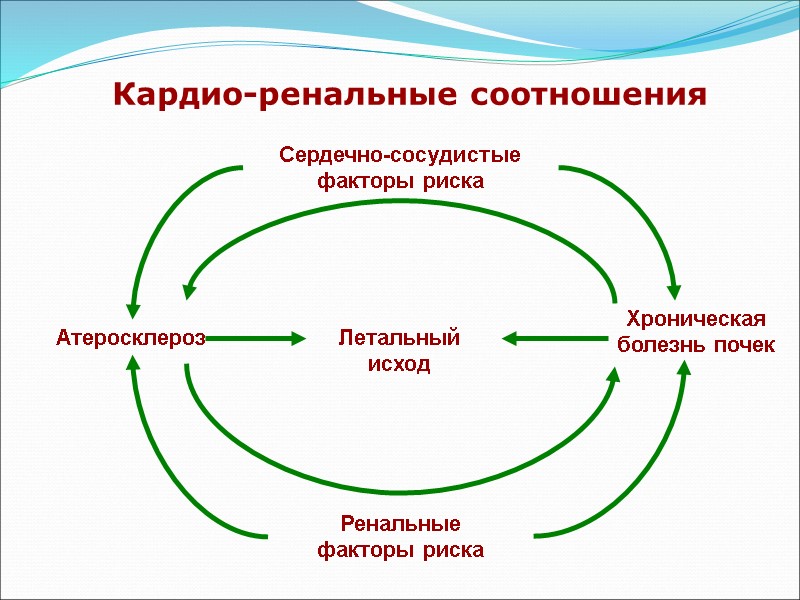 Кардио-ренальные соотношения

Сердечно-сосудистые факторы риска

Атеросклероз

Летальный исход

Хроническая болезнь почек

Ренальные факторы риска